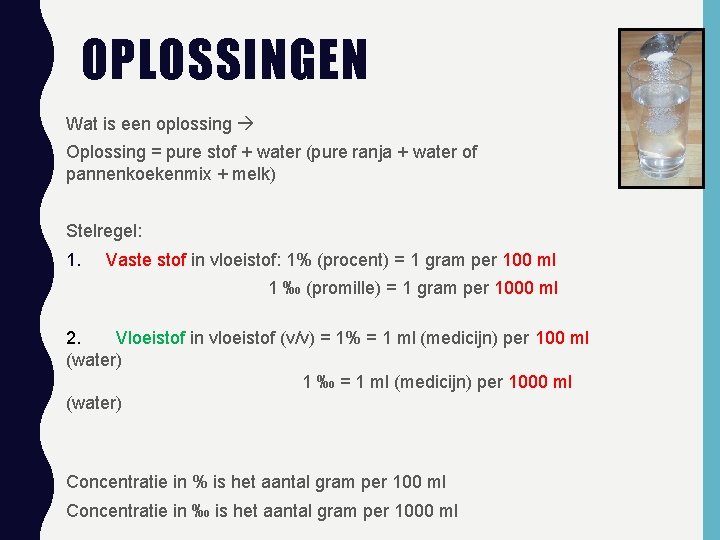 OPLOSSINGEN

Wat is een oplossing →

Oplossing = pure stof + water (pure ranja + water of pannenkoekenmix + melk)

Stelregel:

1. Vaste stof in vloeistof: 1% (procent) = 1 gram per 100 ml

1 ‰ (promille) = 1 gram per 1000 ml

2. Vloeistof in vloeistof (v/v) = 1% = 1 ml (medicijn) per 100 ml (water)

1 ‰ = 1 ml (medicijn) per 1000 ml (water)

Concentratie in % is het aantal gram per 100 ml

Concentratie in ‰ is het aantal gram per 1000 ml